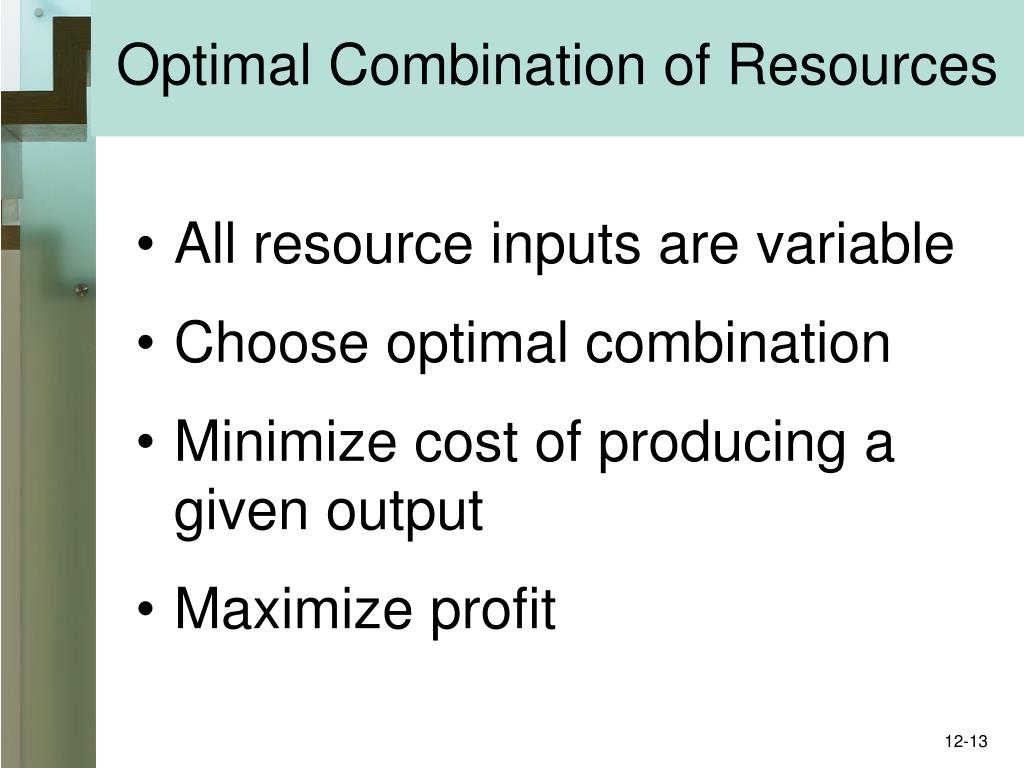 Optimal Combination of Resources

• All resource inputs are variable
• Choose optimal combination
• Minimize cost of producing a given output
• Maximize profit

12-13